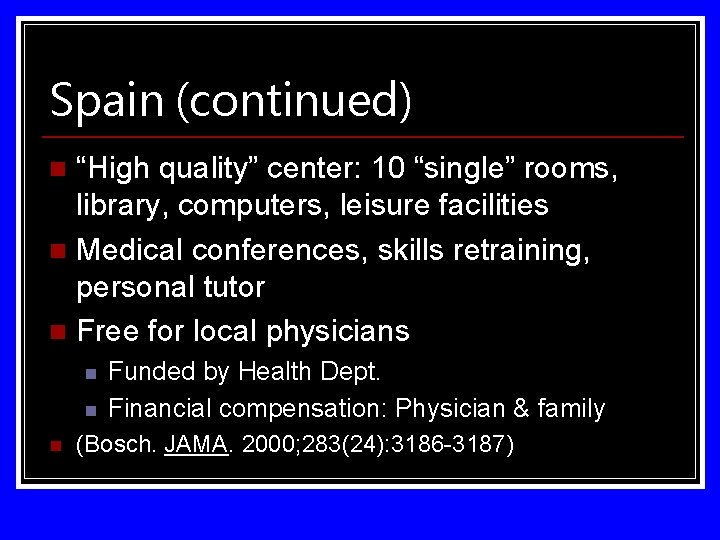 Spain (continued)

“High quality” center: 10 “single” rooms, library, computers, leisure facilities

Medical conferences, skills retraining, personal tutor

Free for local physicians

Funded by Health Dept.

Financial compensation: Physician & family

(Bosch. JAMA. 2000;283(24):3186-3187)